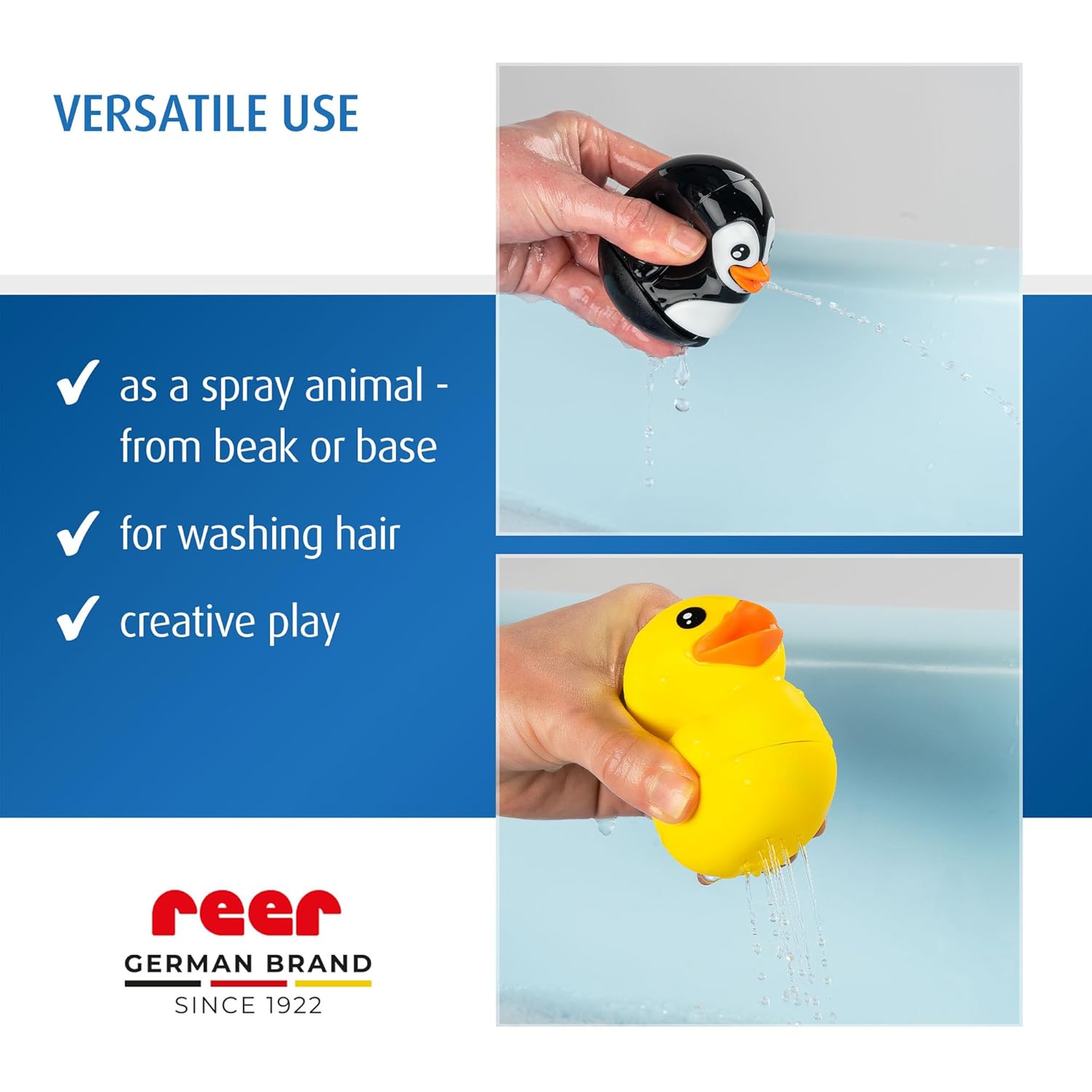 VERSATILE USE

✓ as a spray animal - from beak or base

✓ for washing hair

✓ creative play

reer
GERMAN BRAND
SINCE 1922